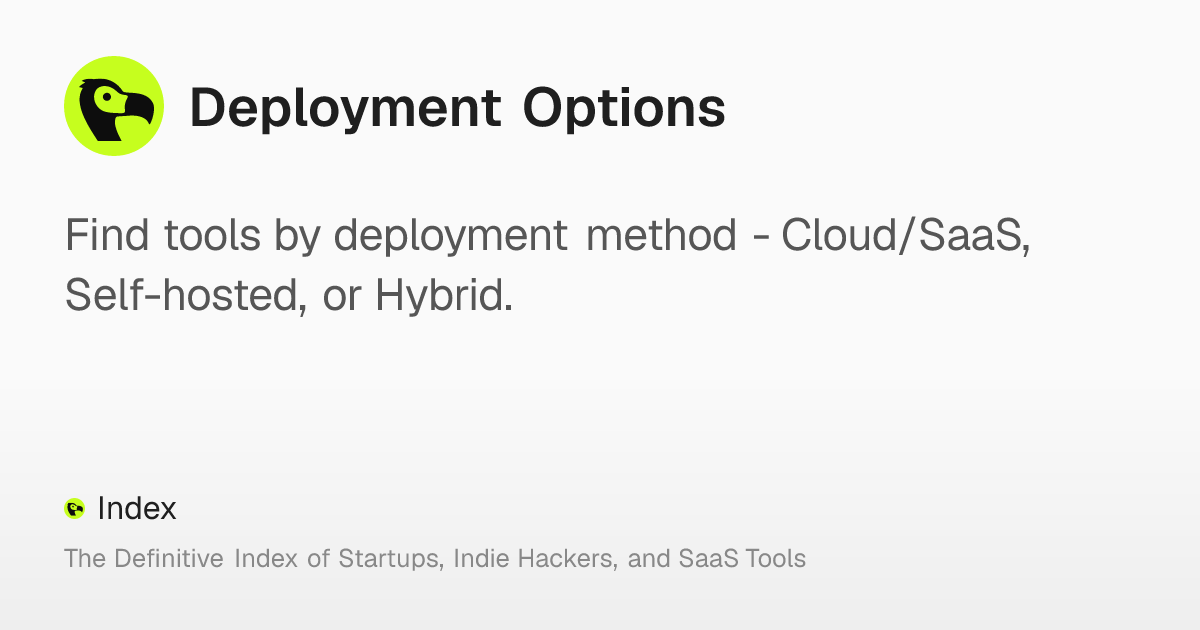 Deployment Options

Find tools by deployment method - Cloud/SaaS, Self-hosted, or Hybrid.

Index

The Definitive Index of Startups, Indie Hackers, and SaaS Tools